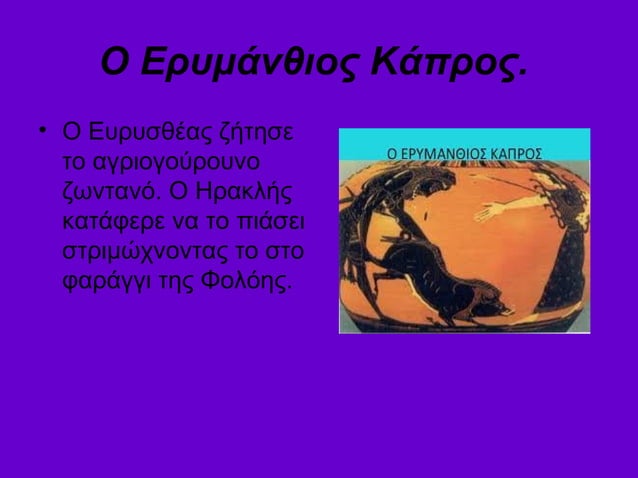 Ο Ερυμάνθιος Κάπρος.

• Ο Ευρυσθέας ζήτησε το αγριογούρουνο ζωντανό. Ο Ηρακλής κατάφερε να το πιάσει στριμώχνοντας το στο φαράγγι της Φολόης.

Ο ΕΡΥΜΑΝΘΙΟΣ ΚΑΠΡΟΣ